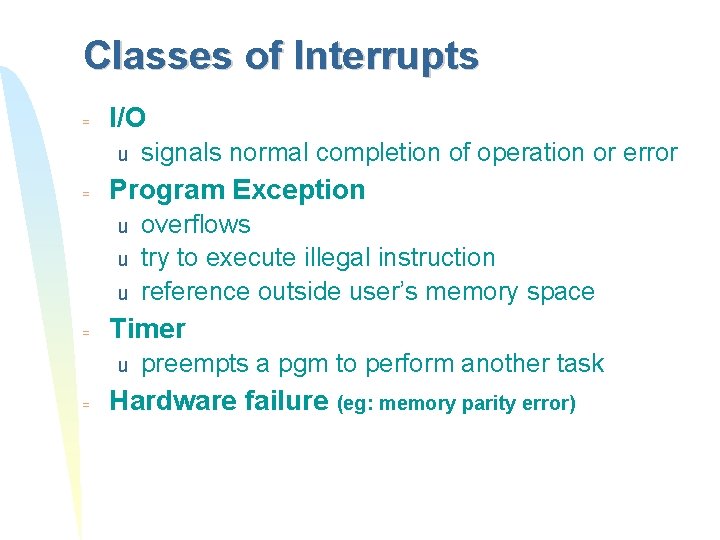 Classes of Interrupts

= I/O

u signals normal completion of operation or error

= Program Exception

u overflows

u try to execute illegal instruction

u reference outside user's memory space

= Timer

u preempts a pgm to perform another task

= Hardware failure (eg: memory parity error)